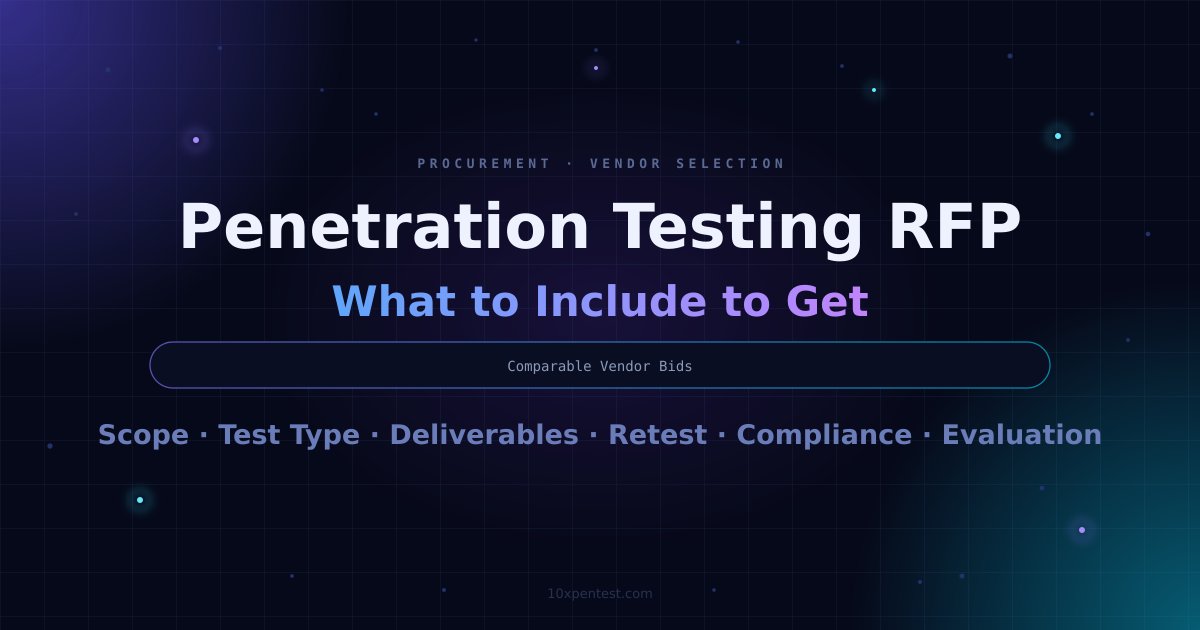 PROCUREMENT · VENDOR SELECTION

Penetration Testing RFP

What to Include to Get

Comparable Vendor Bids

Scope · Test Type · Deliverables · Retest · Compliance · Evaluation

10xpentest.com